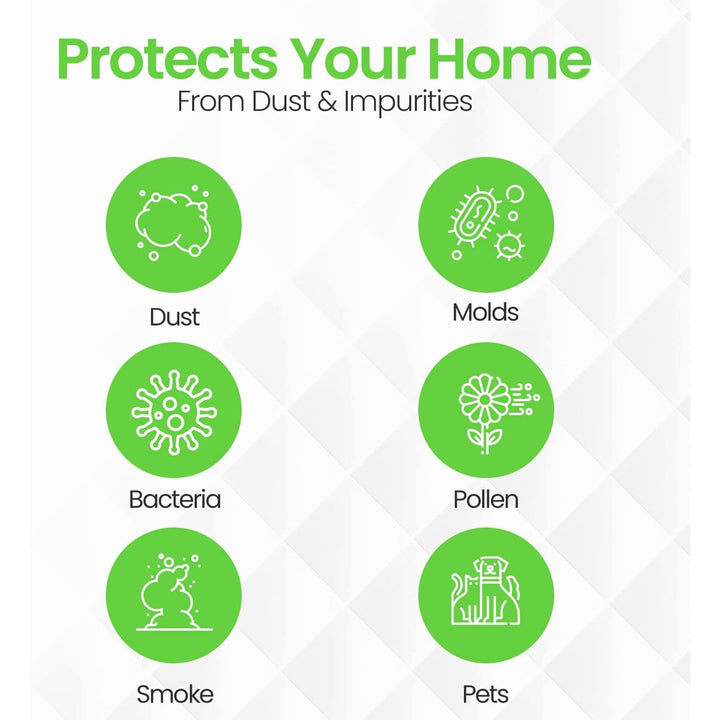 Protects Your Home
From Dust & Impurities

Dust

Molds

Bacteria

Pollen

Smoke

Pets